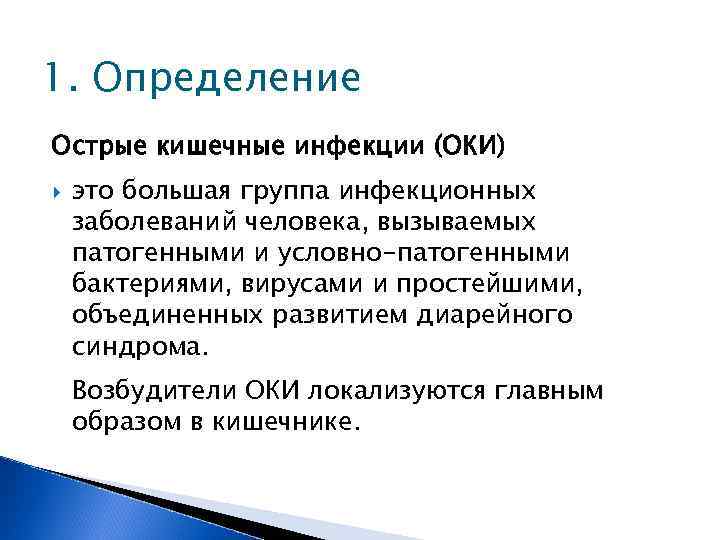 1. Определение

Острые кишечные инфекции (ОКИ)

это большая группа инфекционных заболеваний человека, вызываемых патогенными и условно-патогенными бактериями, вирусами и простейшими, объединенных развитием диарейного синдрома.

Возбудители ОКИ локализуются главным образом в кишечнике.